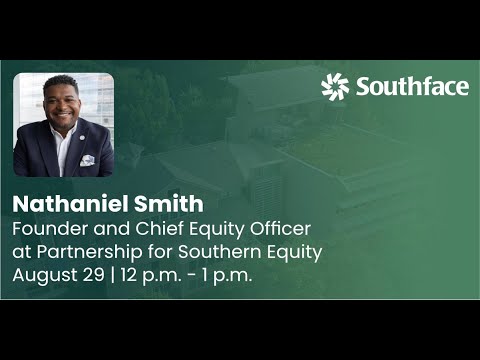 Southface

Nathaniel Smith
Founder and Chief Equity Officer at Partnership for Southern Equity
August 29 | 12 p.m. - 1 p.m.